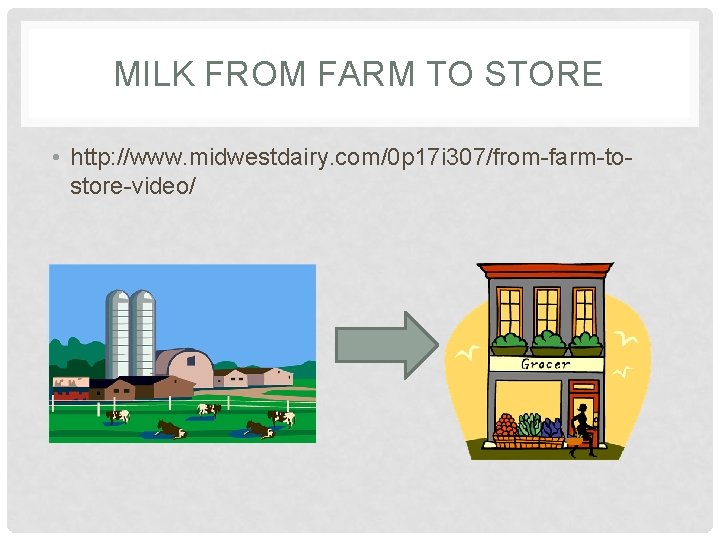 MILK FROM FARM TO STORE

• http://www.midwestdairy.com/0p17i307/from-farm-to-store-video/

Grocer